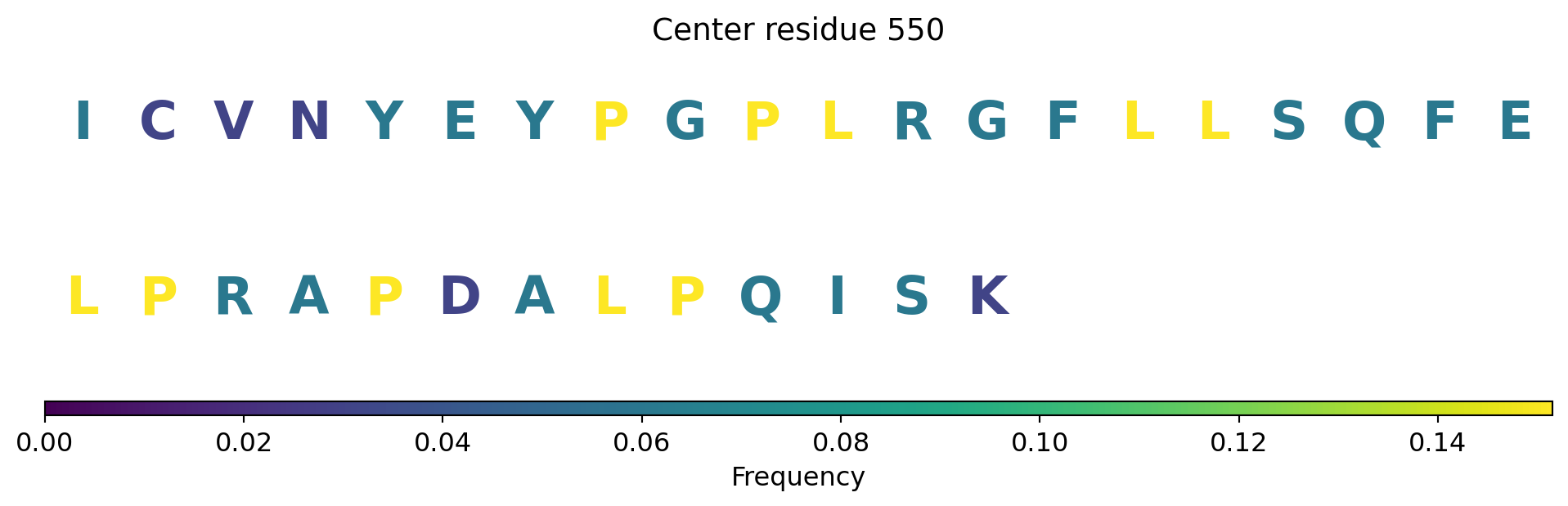 Center residue 550

I C V N Y E Y P G P L R G F L L S Q F E

L P R A P D A L P Q I S K

0.00 0.02 0.04 0.06 0.08 0.10 0.12 0.14

Frequency